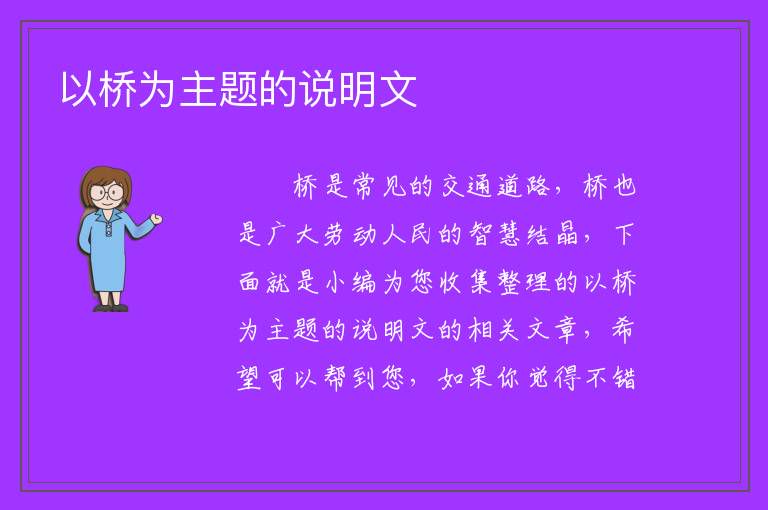 以桥为主题的说明文

桥是常见的交通道路，桥也是广大劳动人民的智慧结晶，下面就是小编为您收集整理的以桥为主题的说明文的相关文章，希望可以帮到您，如果你觉得不错